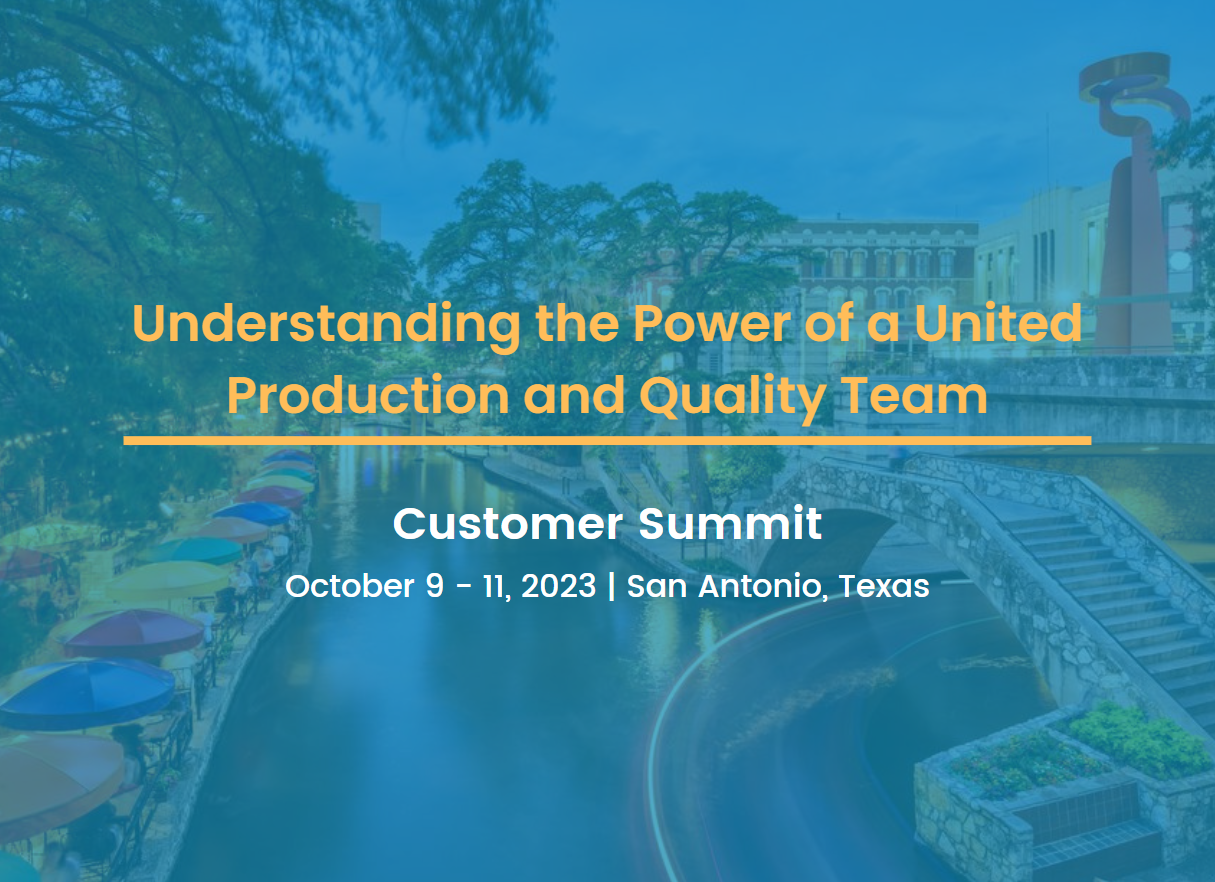 Understanding the Power of a United Production and Quality Team

Customer Summit

October 9 - 11, 2023 | San Antonio, Texas